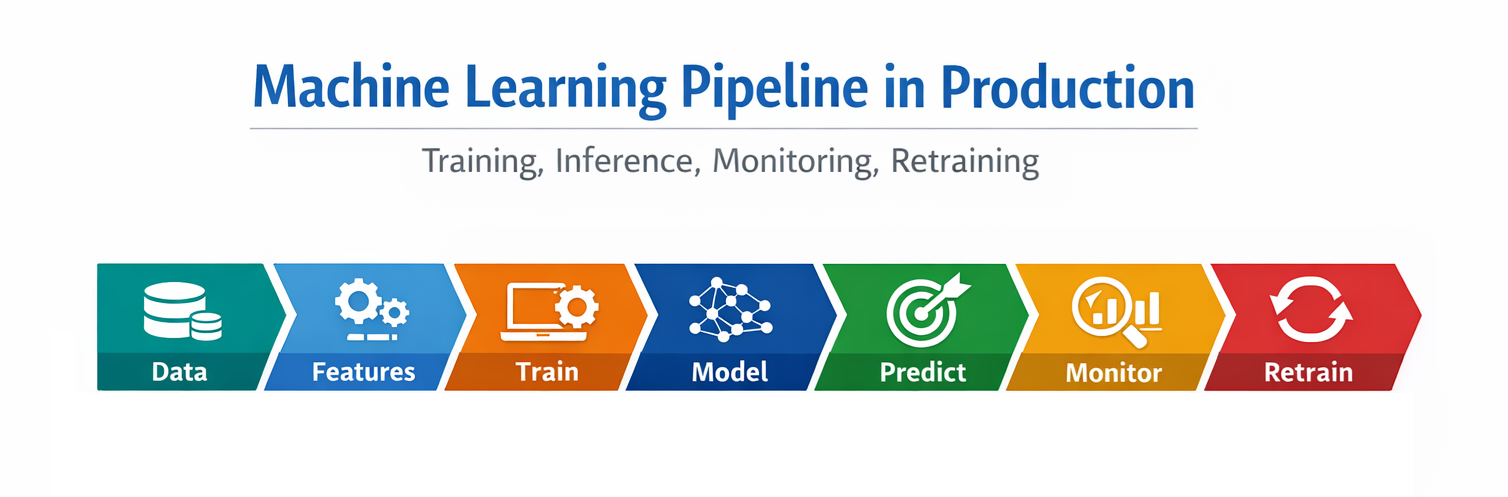 Machine Learning Pipeline in Production

Training, Inference, Monitoring, Retraining

Data
Features
Train
Model
Predict
Monitor
Retrain